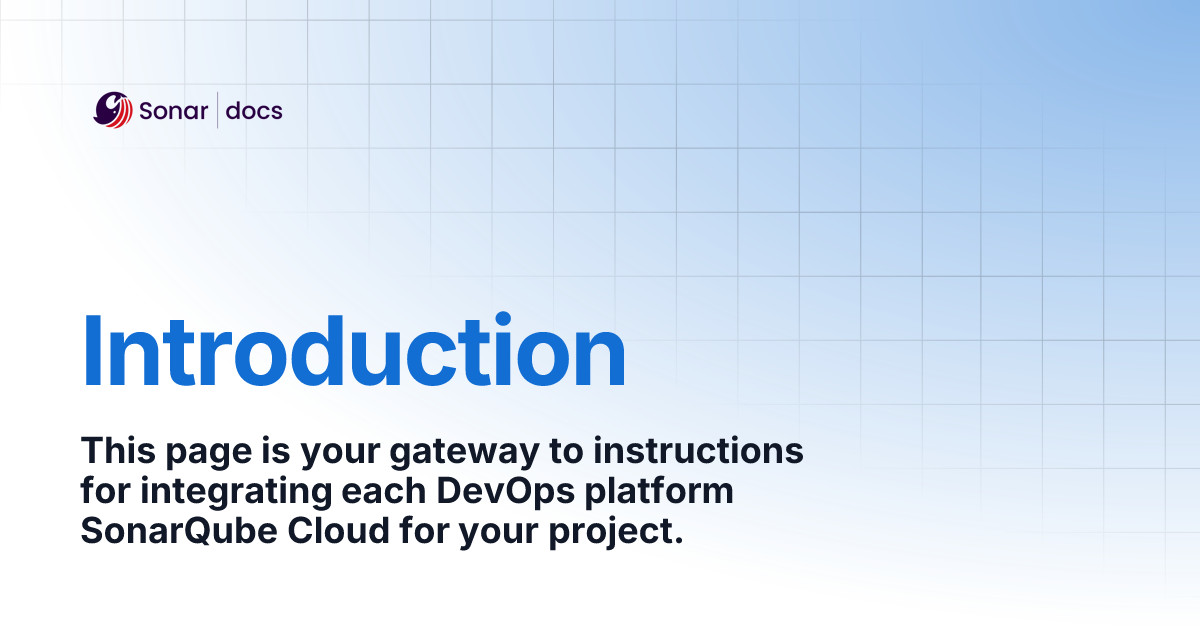 Sonar | docs

Introduction

This page is your gateway to instructions for integrating each DevOps platform SonarQube Cloud for your project.